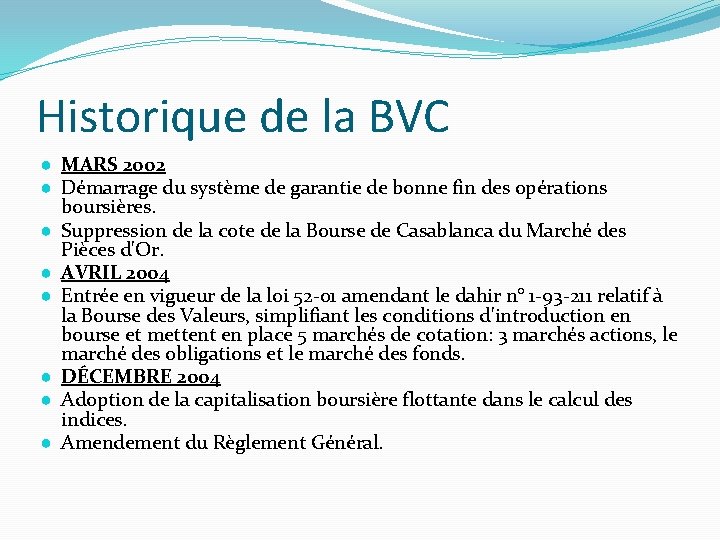 Historique de la BVC

- MARS 2002
- Démarrage du système de garantie de bonne fin des opérations boursières.
- Suppression de la cote de la Bourse de Casablanca du Marché des Pièces d'Or.
- AVRIL 2004
- Entrée en vigueur de la loi 52-01 amendant le dahir n° 1-93-211 relatif à la Bourse des Valeurs, simplifiant les conditions d'introduction en bourse et mettent en place 5 marchés de cotation: 3 marchés actions, le marché des obligations et le marché des fonds.
- DÉCEMBRE 2004
- Adoption de la capitalisation boursière flottante dans le calcul des indices.
- Amendement du Règlement Général.